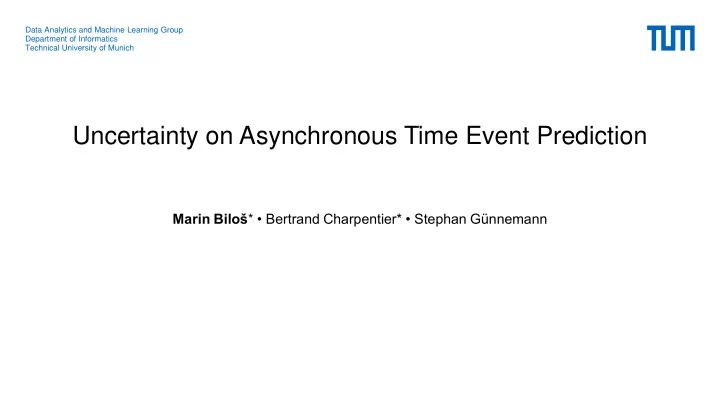 Data Analytics and Machine Learning Group
Department of Informatics
Technical University of Munich

TUM

Uncertainty on Asynchronous Time Event Prediction

Marin Biloš* • Bertrand Charpentier* • Stephan Günnemann